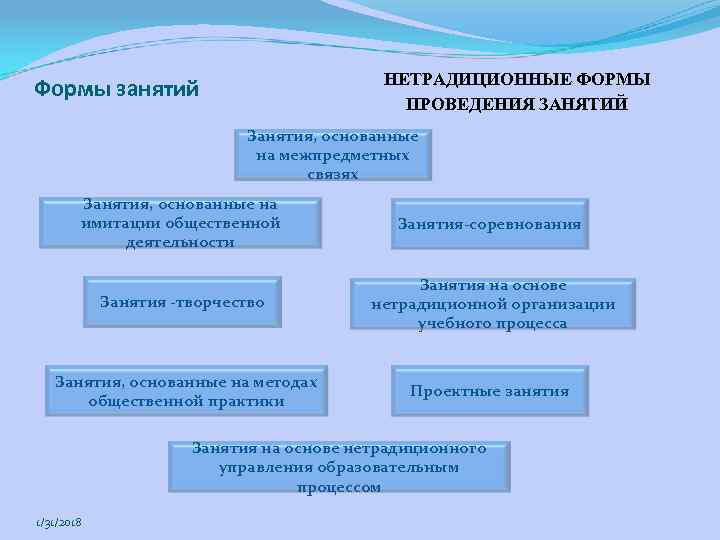 Формы занятий

НЕТРАДИЦИОННЫЕ ФОРМЫ ПРОВЕДЕНИЯ ЗАНЯТИЙ

Занятия, основанные на межпредметных связях

Занятия, основанные на имитации общественной деятельности

Занятия-соревнования

Занятия -творчество

Занятия на основе нетрадиционной организации учебного процесса

Занятия, основанные на методах общественной практики

Проектные занятия

Занятия на основе нетрадиционного управления образовательным процессом

1/31/2018